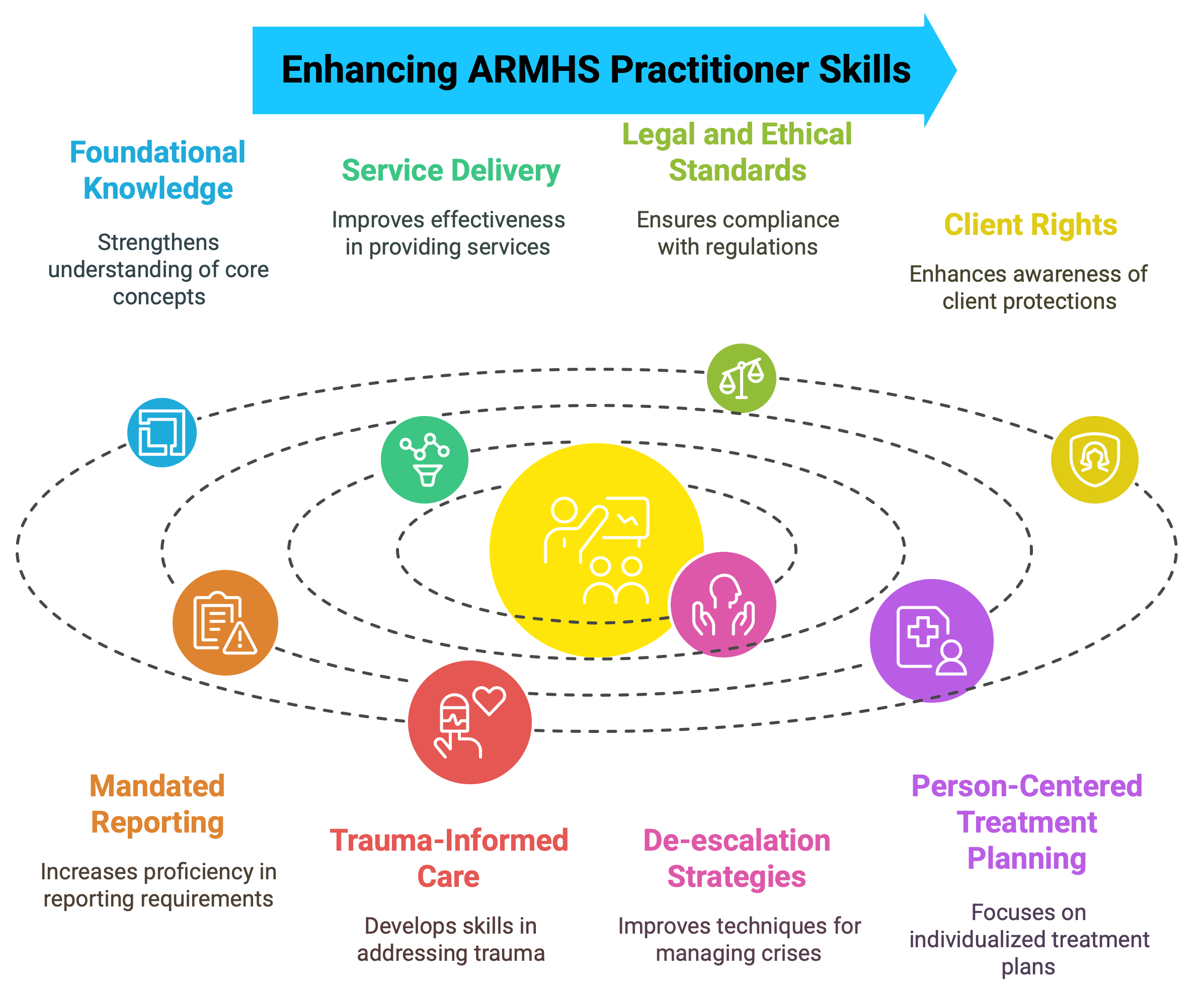 Enhancing ARMHS Practitioner Skills

Foundational Knowledge

Strengthens understanding of core concepts

Service Delivery

Improves effectiveness in providing services

Legal and Ethical Standards

Ensures compliance with regulations

Client Rights

Enhances awareness of client protections

Mandated Reporting

Increases proficiency in reporting requirements

Trauma-Informed Care

Develops skills in addressing trauma

De-escalation Strategies

Improves techniques for managing crises

Person-Centered Treatment Planning

Focuses on individualized treatment plans